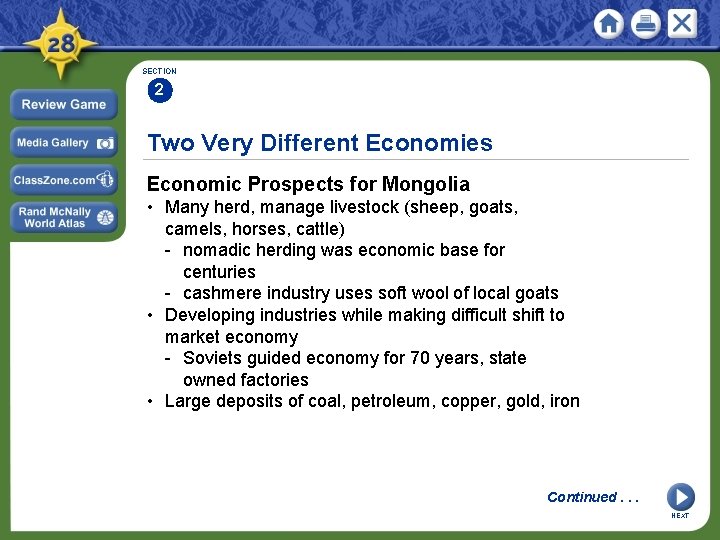 28

Review Game

Media Gallery

ClassZone.com

Rand McNally World Atlas

SECTION
2

Two Very Different Economies

Economic Prospects for Mongolia

• Many herd, manage livestock (sheep, goats, camels, horses, cattle)
 - nomadic herding was economic base for centuries
 - cashmere industry uses soft wool of local goats
• Developing industries while making difficult shift to market economy
 - Soviets guided economy for 70 years, state owned factories
• Large deposits of coal, petroleum, copper, gold, iron

Continued . . .

NEXT